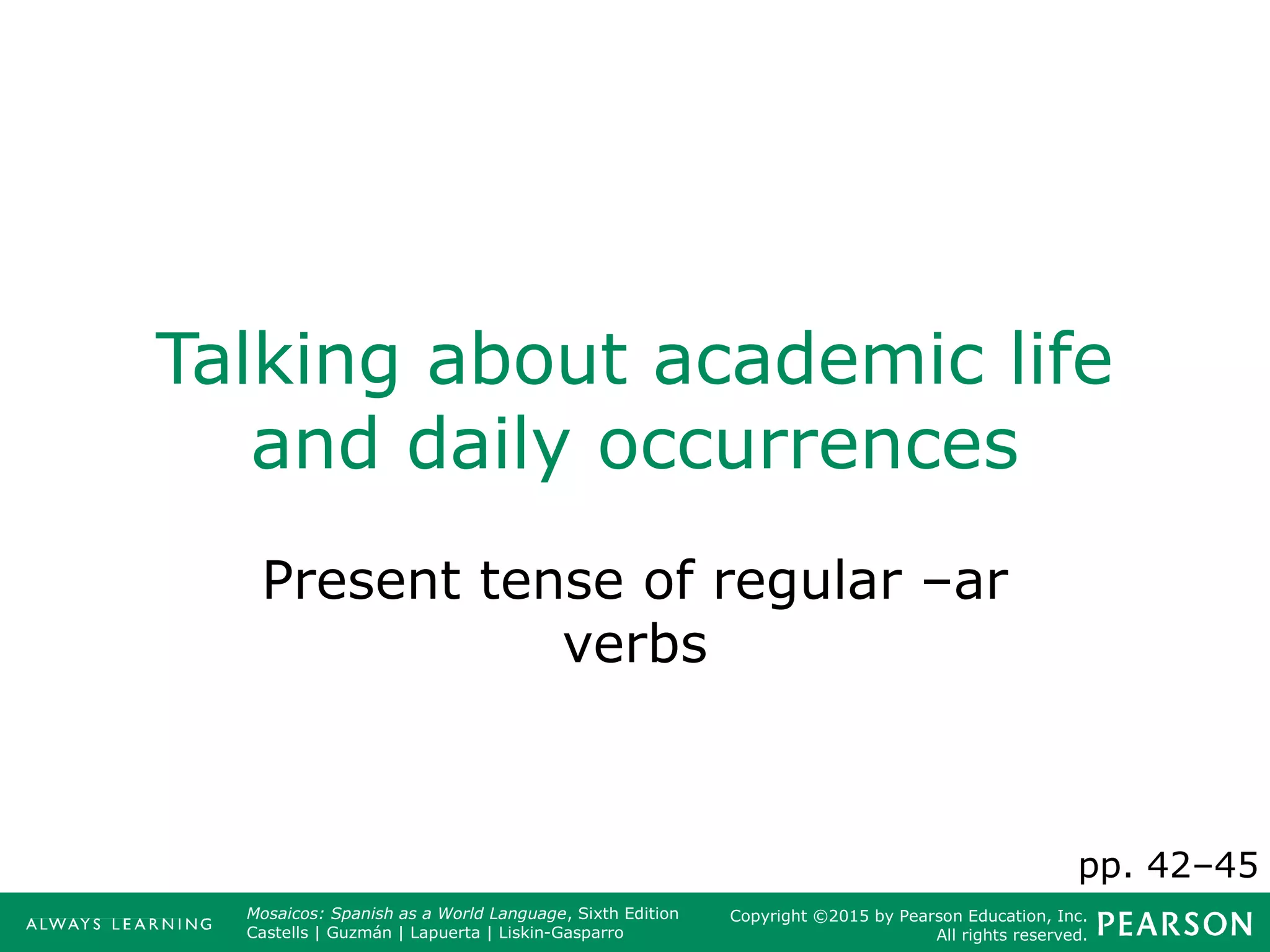 Talking about academic life and daily occurrences

Present tense of regular –ar verbs

pp. 42–45

ALWAYS LEARNING

Mosaicos: Spanish as a World Language, Sixth Edition
Castells | Guzmán | Lapuerta | Liskin-Gasparro

Copyright ©2015 by Pearson Education, Inc.
All rights reserved.

PEARSON